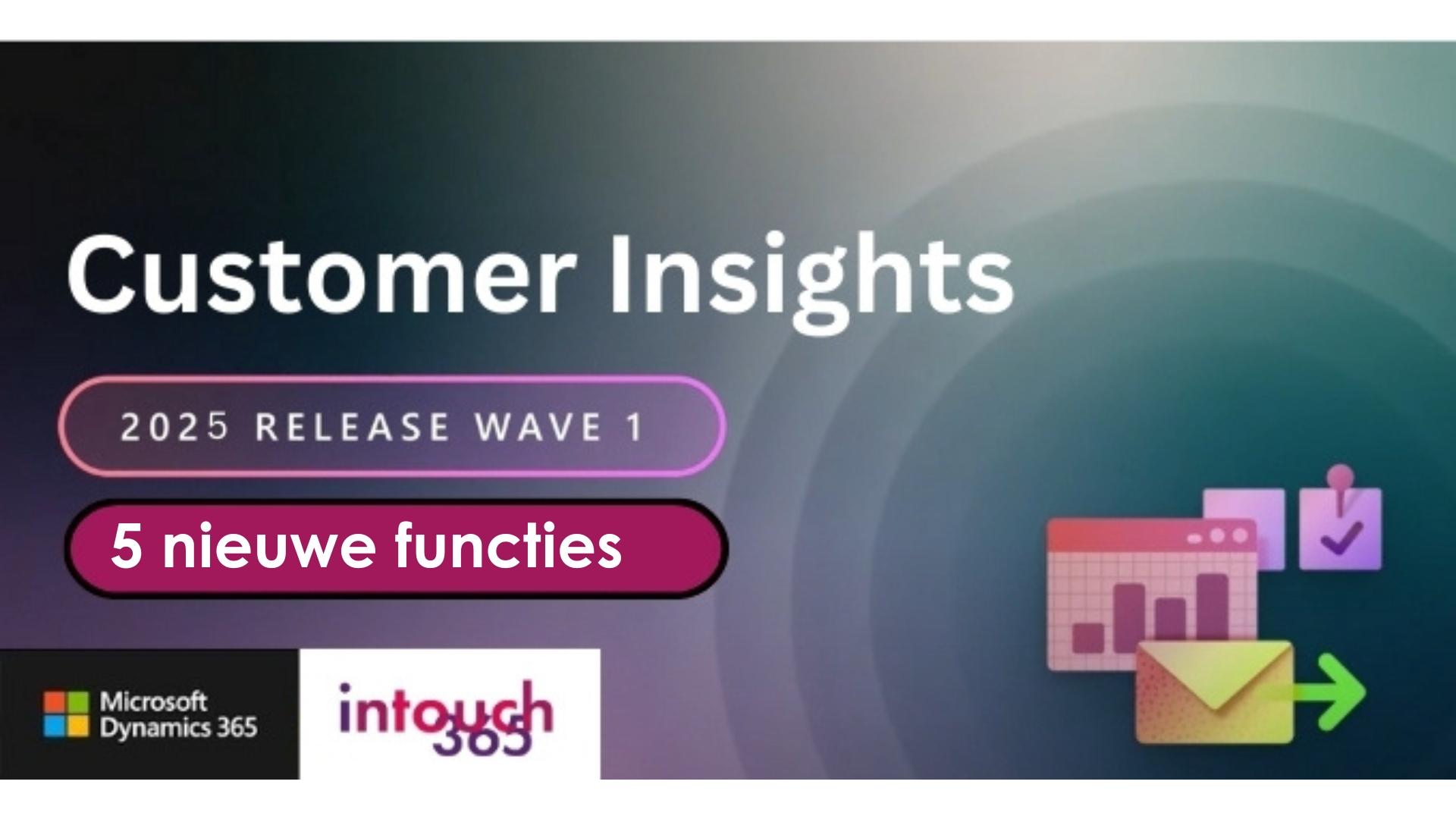 Customer Insights

2025 RELEASE WAVE 1

5 nieuwe functies

Microsoft Dynamics 365

intouch 365